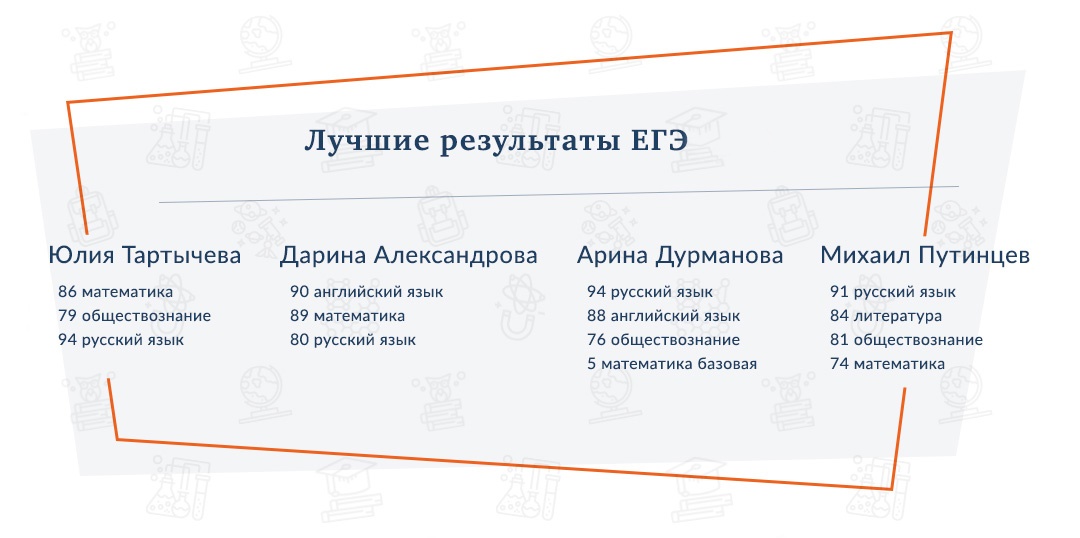 Лучшие результаты ЕГЭ

Юлия Тартычева
86 математика
79 обществознание
94 русский язык

Дарина Александрова
90 английский язык
89 математика
80 русский язык

Арина Дурманова
94 русский язык
88 английский язык
76 обществознание
5 математика базовая

Михаил Путинцев
91 русский язык
84 литература
81 обществознание
74 математика